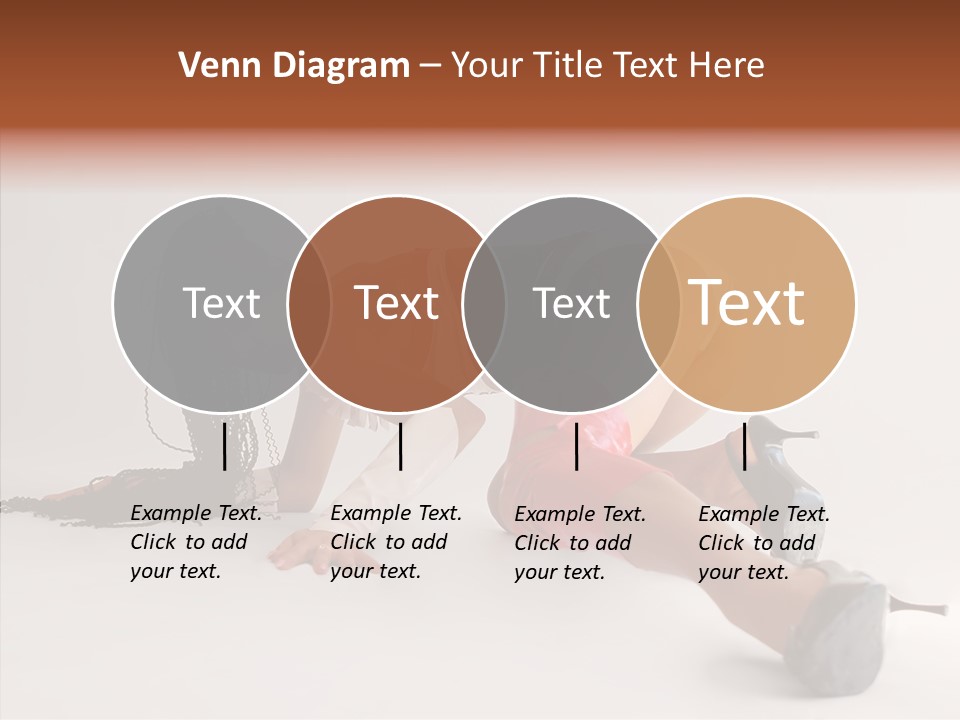 Venn Diagram – Your Title Text Here

Text

Text

Text

Text

Example Text. Click to add your text.

Example Text. Click to add your text.

Example Text. Click to add your text.

Example Text. Click to add your text.